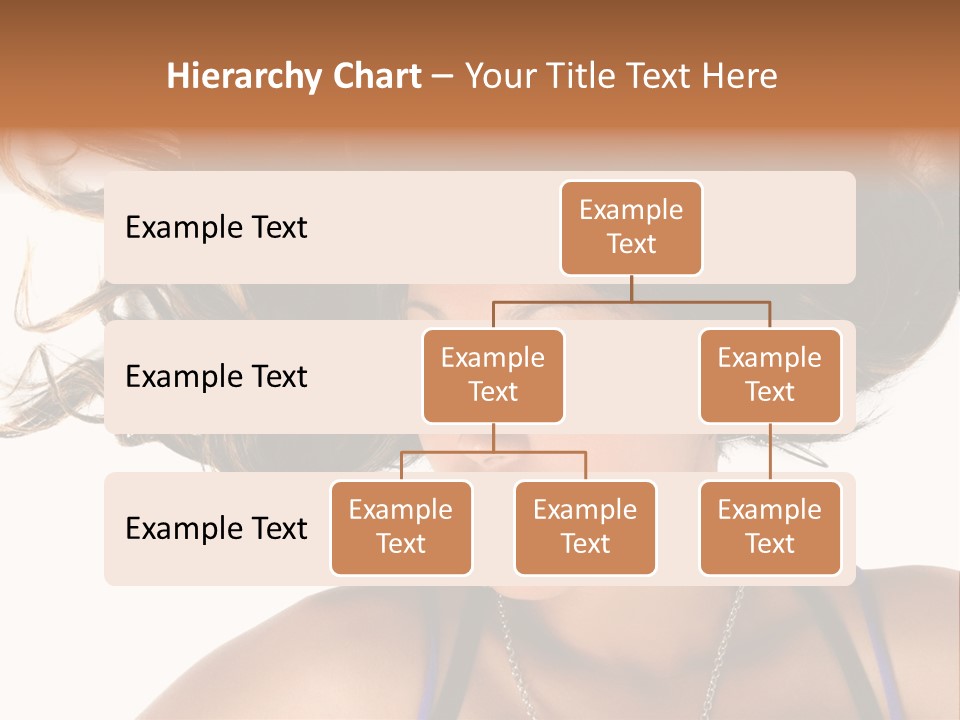 Hierarchy Chart – Your Title Text Here

Example Text

Example Text

Example Text

Example Text

Example Text

Example Text

Example Text

Example Text

Example Text